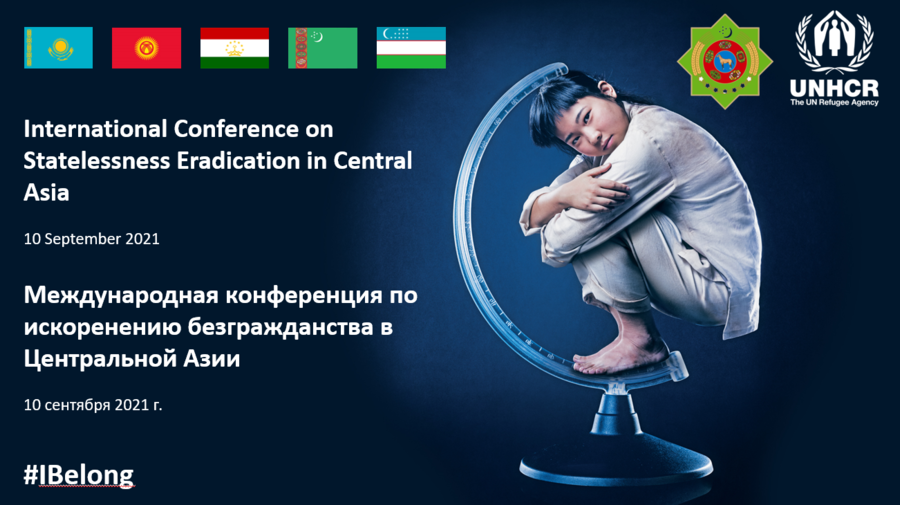 UNHCR
The UN Refugee Agency

International Conference on Statelessness Eradication in Central Asia

10 September 2021

Международная конференция по искоренению безгражданства в Центральной Азии

10 сентября 2021 г.

#IBelong